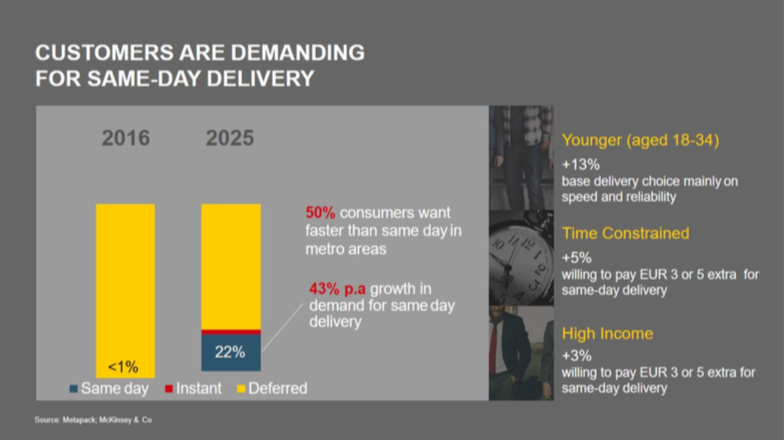 CUSTOMERS ARE DEMANDING FOR SAME-DAY DELIVERY

2016

2025

<1%

22%

50% consumers want faster than same day in metro areas

43% p.a growth in demand for same day delivery

Same day Instant Deferred

Younger (aged 18-34)
+13%
base delivery choice mainly on speed and reliability

Time Constrained
+5%
willing to pay EUR 3 or 5 extra for same-day delivery

High Income
+3%
willing to pay EUR 3 or 5 extra for same-day delivery

Source: Metapack; McKinsey & Co